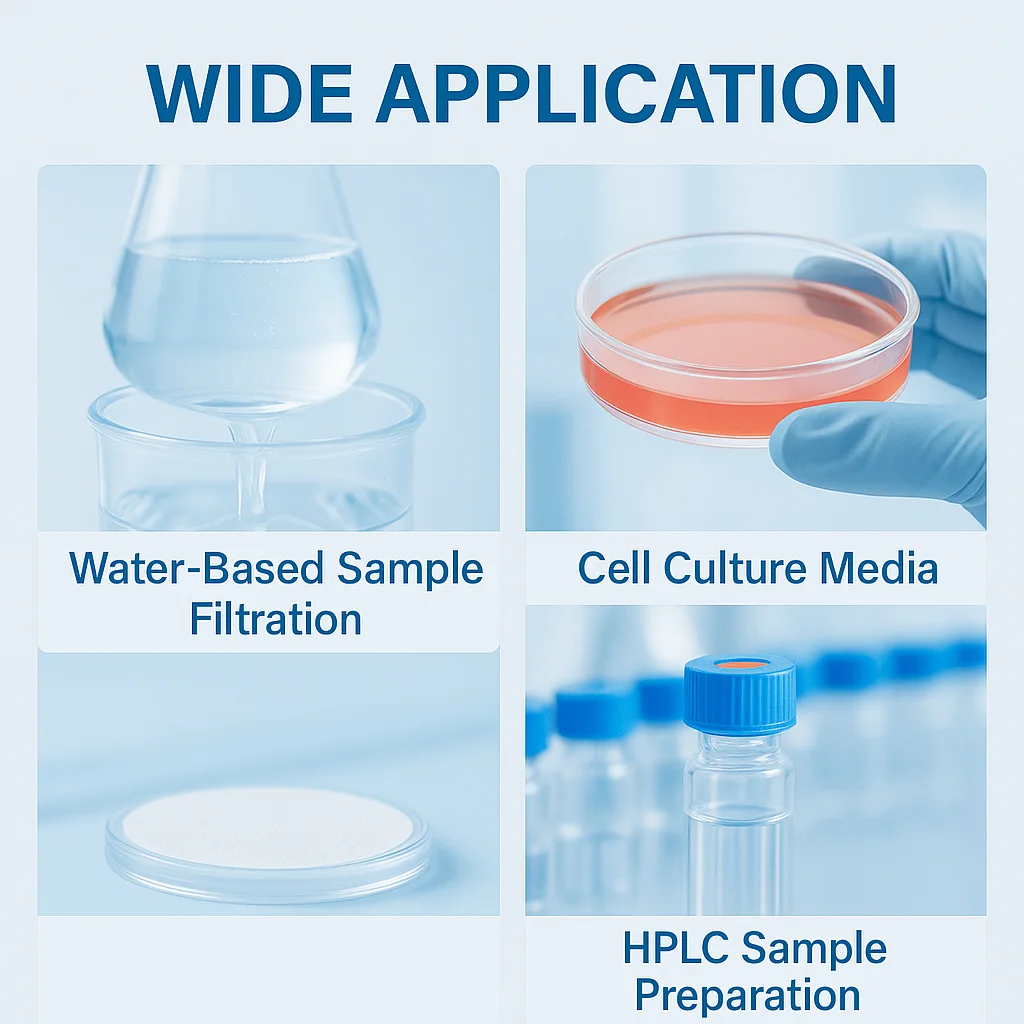 WIDE APPLICATION

Water-Based Sample Filtration

Cell Culture Media

HPLC Sample Preparation